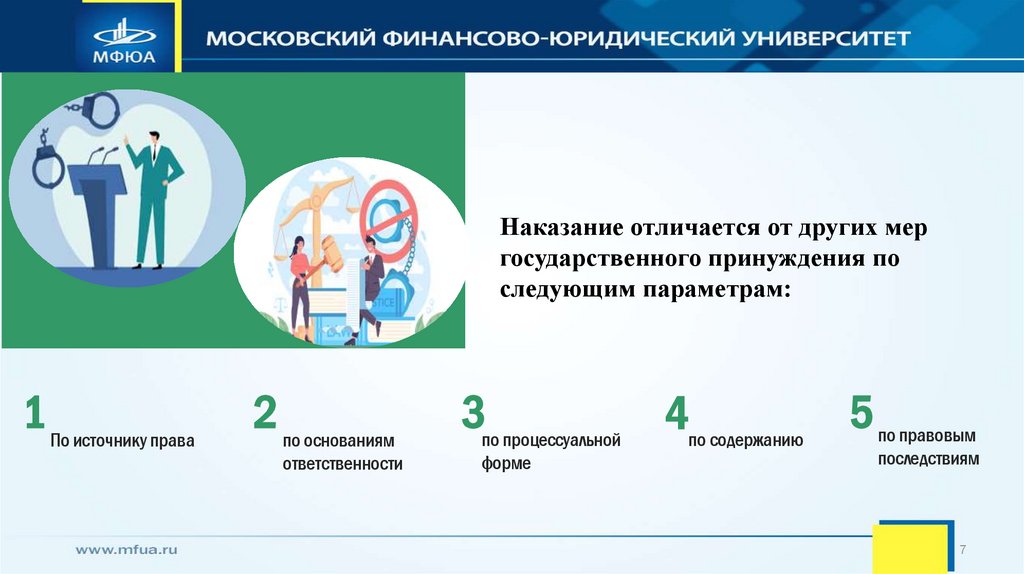 МФЮА

МОСКОВСКИЙ ФИНАНСОВО-ЮРИДИЧЕСКИЙ УНИВЕРСИТЕТ

Наказание отличается от других мер государственного принуждения по следующим параметрам:

1 По источнику права

2 по основаниям ответственности

3 по процессуальной форме

4 по содержанию

5 по правовым последствиям

www.mfua.ru

7